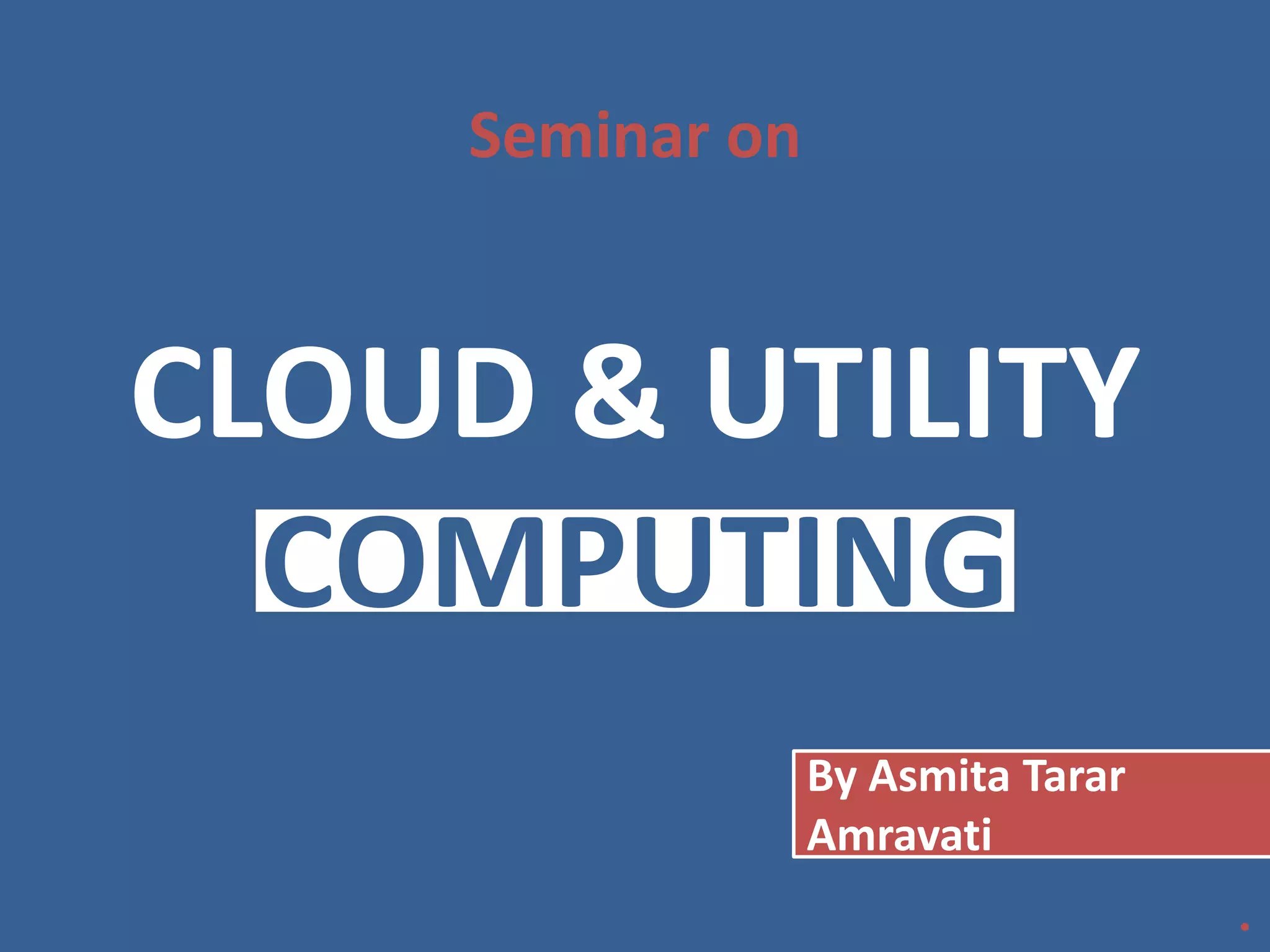 Seminar on

CLOUD & UTILITY COMPUTING

By Asmita Tarar
Amravati